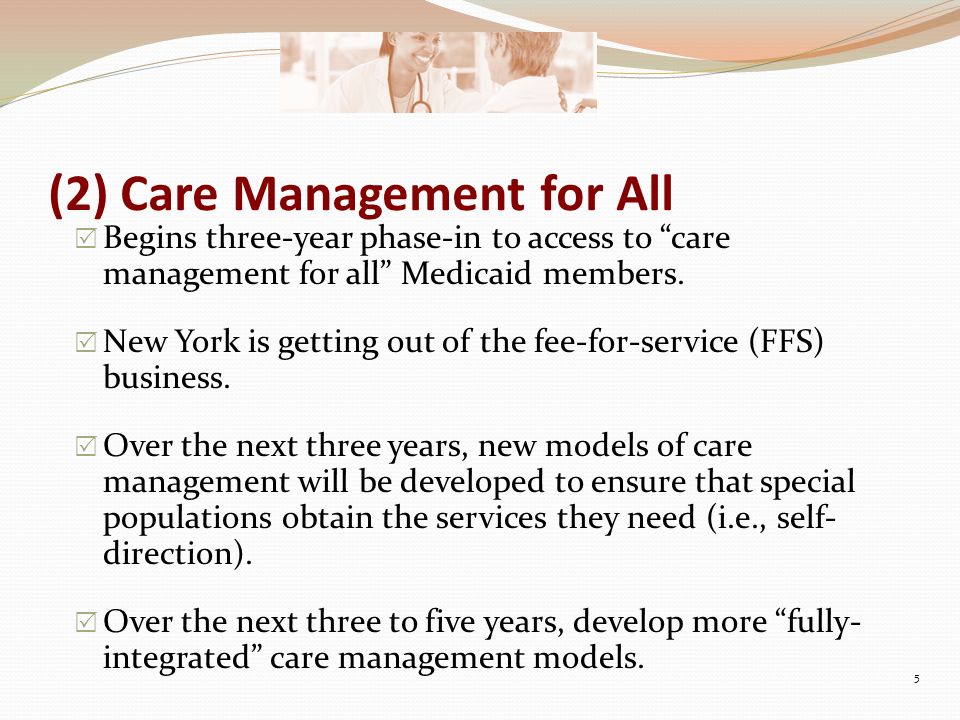 (2) Care Management for All

☑ Begins three-year phase-in to access to “care management for all” Medicaid members.

☑ New York is getting out of the fee-for-service (FFS) business.

☑ Over the next three years, new models of care management will be developed to ensure that special populations obtain the services they need (i.e., self-direction).

☑ Over the next three to five years, develop more “fully-integrated” care management models.

5